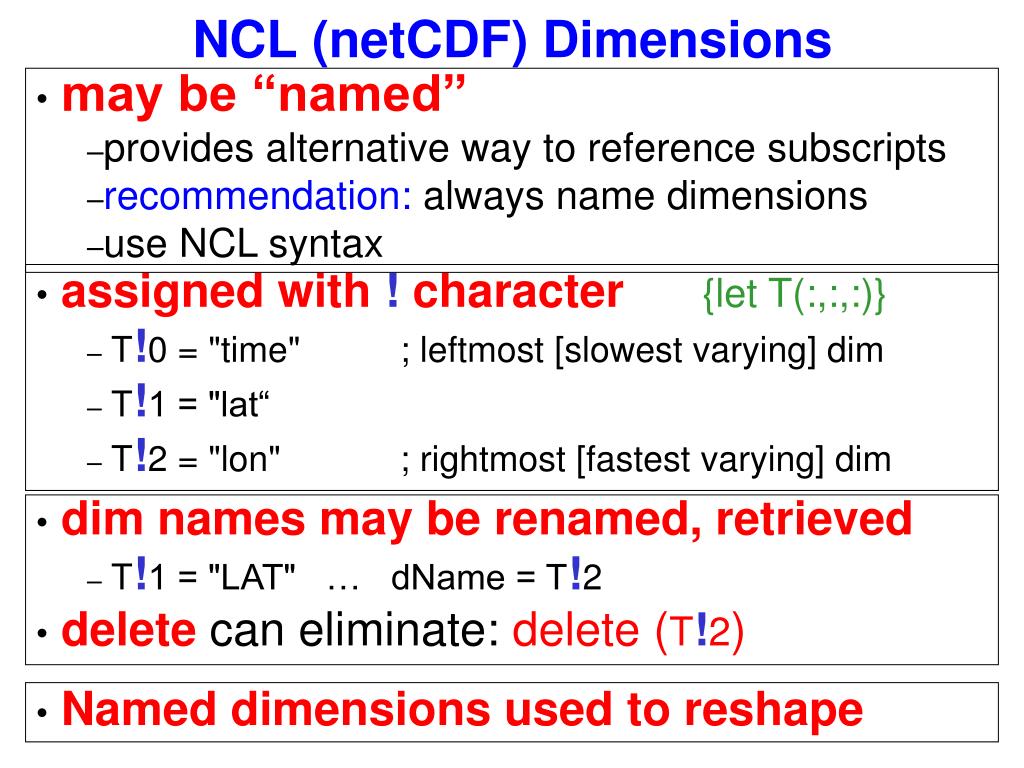 NCL (netCDF) Dimensions

• may be “named”

–provides alternative way to reference subscripts

–recommendation: always name dimensions

–use NCL syntax

• assigned with ! character {let T(:,:,:)}

– T!0 = "time" ; leftmost [slowest varying] dim

– T!1 = "lat“

– T!2 = "lon" ; rightmost [fastest varying] dim

• dim names may be renamed, retrieved

– T!1 = "LAT" … dName = T!2

• delete can eliminate: delete (T!2)

• Named dimensions used to reshape